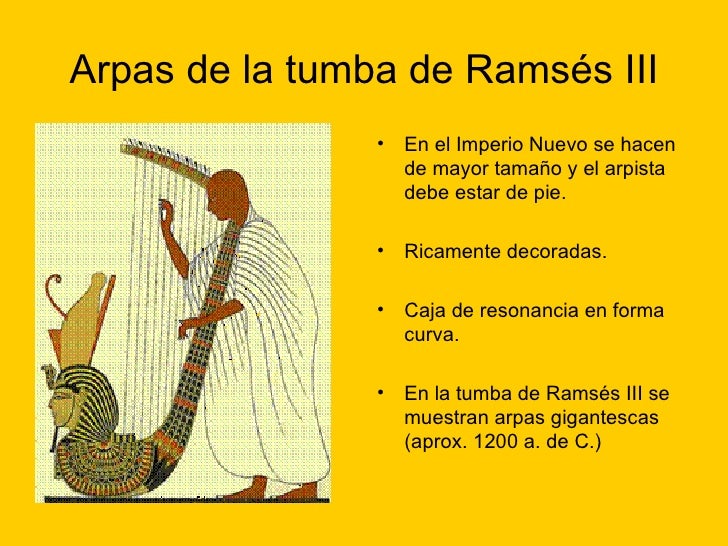 Arpas de la tumba de Ramsés III

• En el Imperio Nuevo se hacen de mayor tamaño y el arpista debe estar de pie.

• Ricamente decoradas.

• Caja de resonancia en forma curva.

• En la tumba de Ramsés III se muestran arpas gigantescas (aprox. 1200 a. de C.)